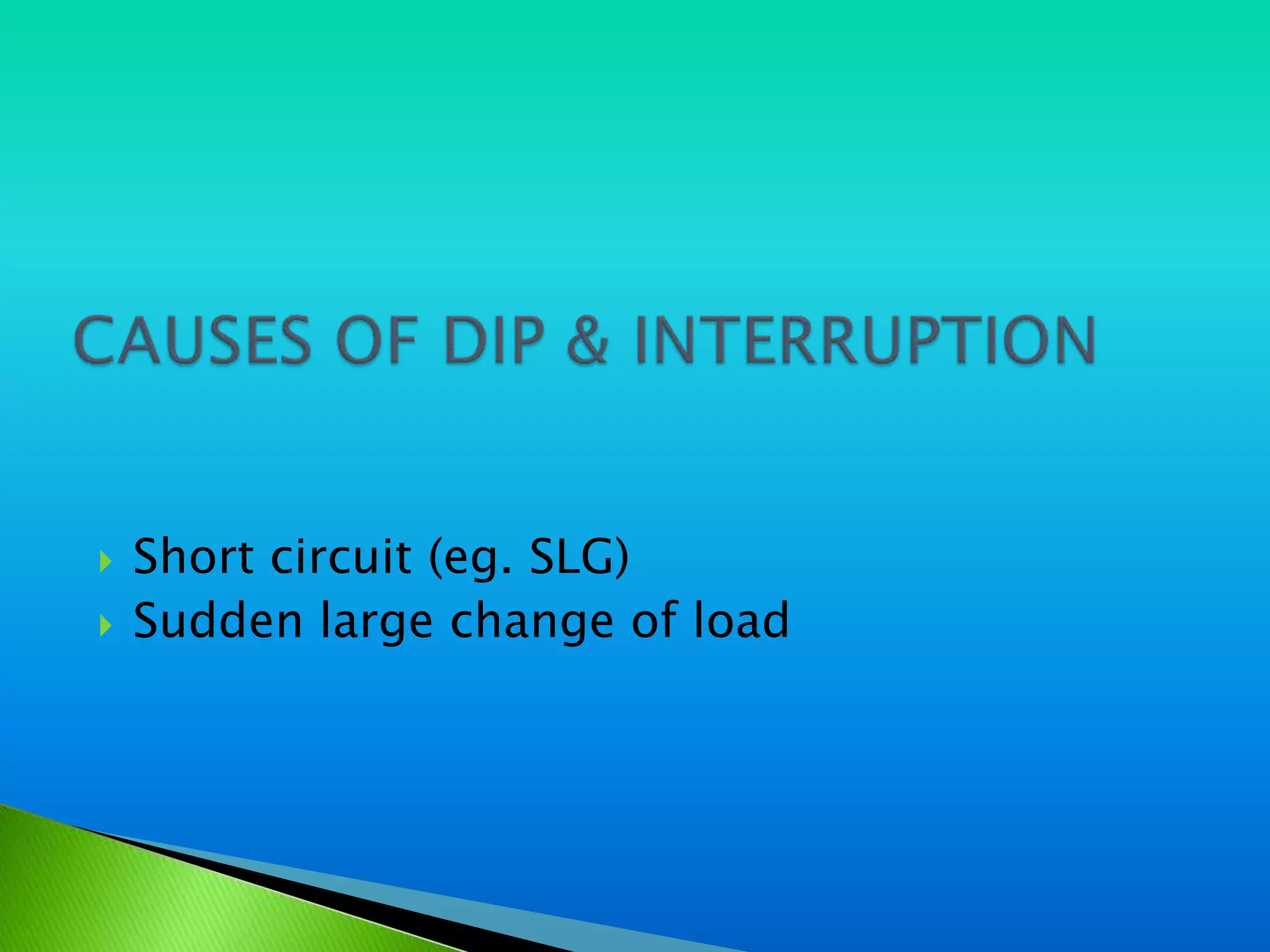 CAUSES OF DIP & INTERRUPTION

Short circuit (eg. SLG)
Sudden large change of load